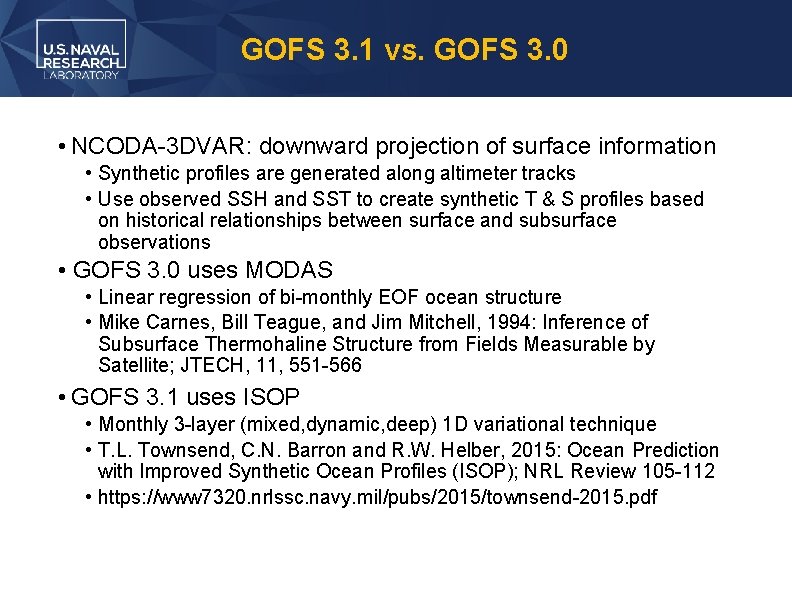 U.S. NAVAL RESEARCH LABORATORY

GOFS 3.1 vs. GOFS 3.0

• NCODA-3DVAR: downward projection of surface information
• Synthetic profiles are generated along altimeter tracks
• Use observed SSH and SST to create synthetic T & S profiles based on historical relationships between surface and subsurface observations
• GOFS 3.0 uses MODAS
• Linear regression of bi-monthly EOF ocean structure
• Mike Carnes, Bill Teague, and Jim Mitchell, 1994: Inference of Subsurface Thermohaline Structure from Fields Measurable by Satellite; JTECH, 11, 551-566
• GOFS 3.1 uses ISOP
• Monthly 3-layer (mixed,dynamic,deep) 1D variational technique
• T.L. Townsend, C.N. Barron and R.W. Helber, 2015: Ocean Prediction with Improved Synthetic Ocean Profiles (ISOP); NRL Review 105-112
• https://www7320.nrlssc.navy.mil/pubs/2015/townsend-2015.pdf